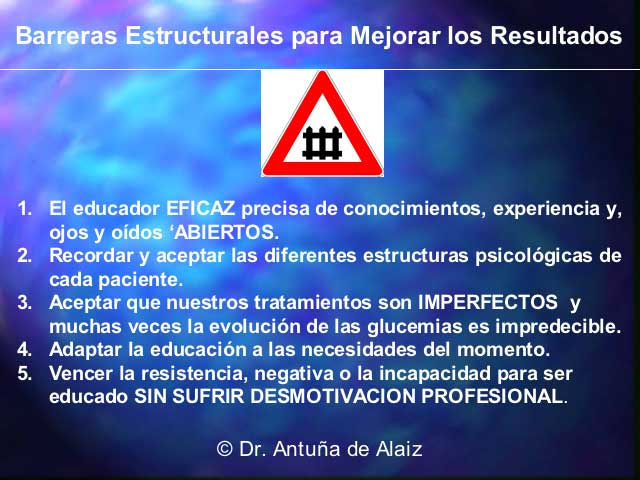 Barreras Estructurales para Mejorar los Resultados

1. El educador EFICAZ precisa de conocimientos, experiencia y, ojos y oídos ‘ABIERTOS.
2. Recordar y aceptar las diferentes estructuras psicológicas de cada paciente.
3. Aceptar que nuestros tratamientos son IMPERFECTOS y muchas veces la evolución de las glucemias es impredecible.
4. Adaptar la educación a las necesidades del momento.
5. Vencer la resistencia, negativa o la incapacidad para ser educado SIN SUFRIR DESMOTIVACION PROFESIONAL.

© Dr. Antuña de Alaiz